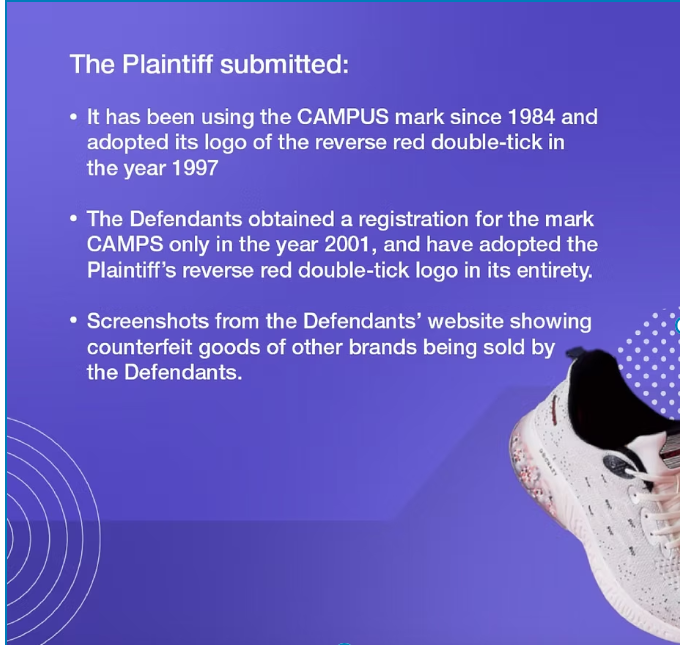 The Plaintiff submitted:

• It has been using the CAMPUS mark since 1984 and adopted its logo of the reverse red double-tick in the year 1997

• The Defendants obtained a registration for the mark CAMPS only in the year 2001, and have adopted the Plaintiff's reverse red double-tick logo in its entirety.

• Screenshots from the Defendants' website showing counterfeit goods of other brands being sold by the Defendants.